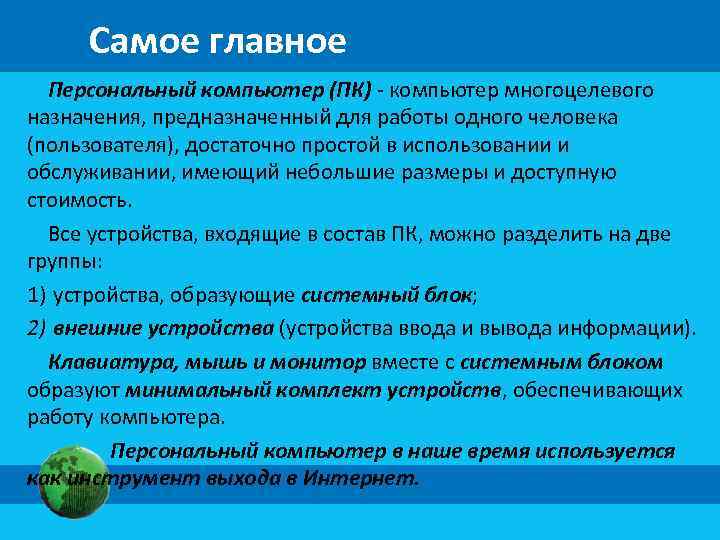 Самое главное

Персональный компьютер (ПК) - компьютер многоцелевого назначения, предназначенный для работы одного человека (пользователя), достаточно простой в использовании и обслуживании, имеющий небольшие размеры и доступную стоимость.

Все устройства, входящие в состав ПК, можно разделить на две группы:

1) устройства, образующие системный блок;

2) внешние устройства (устройства ввода и вывода информации).

Клавиатура, мышь и монитор вместе с системным блоком образуют минимальный комплект устройств, обеспечивающих работу компьютера.

Персональный компьютер в наше время используется как инструмент выхода в Интернет.